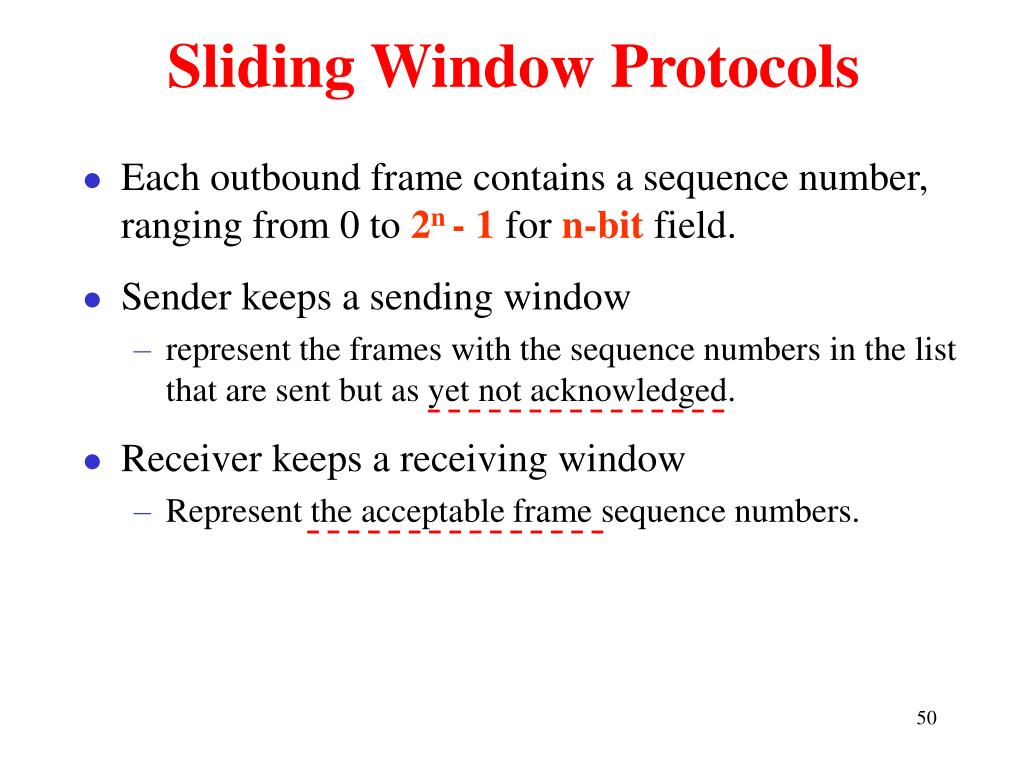 Sliding Window Protocols

- Each outbound frame contains a sequence number, ranging from 0 to $2^n - 1$ for n-bit field.

- Sender keeps a sending window
  – represent the frames with the sequence numbers in the list that are sent but as yet not acknowledged.

- Receiver keeps a receiving window
  – Represent the acceptable frame sequence numbers.

50